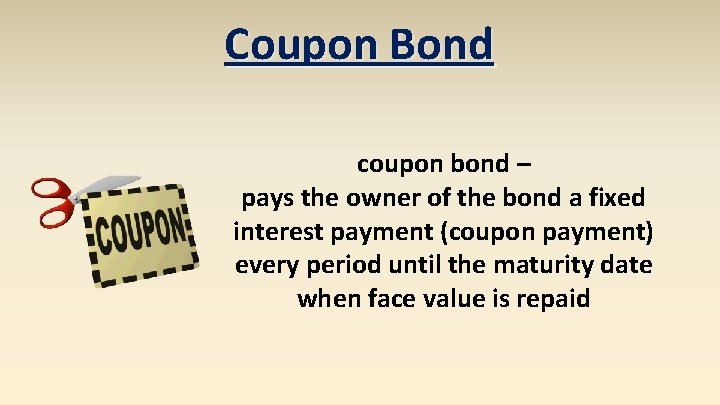 Coupon Bond

COUPON

coupon bond – pays the owner of the bond a fixed interest payment (coupon payment) every period until the maturity date when face value is repaid